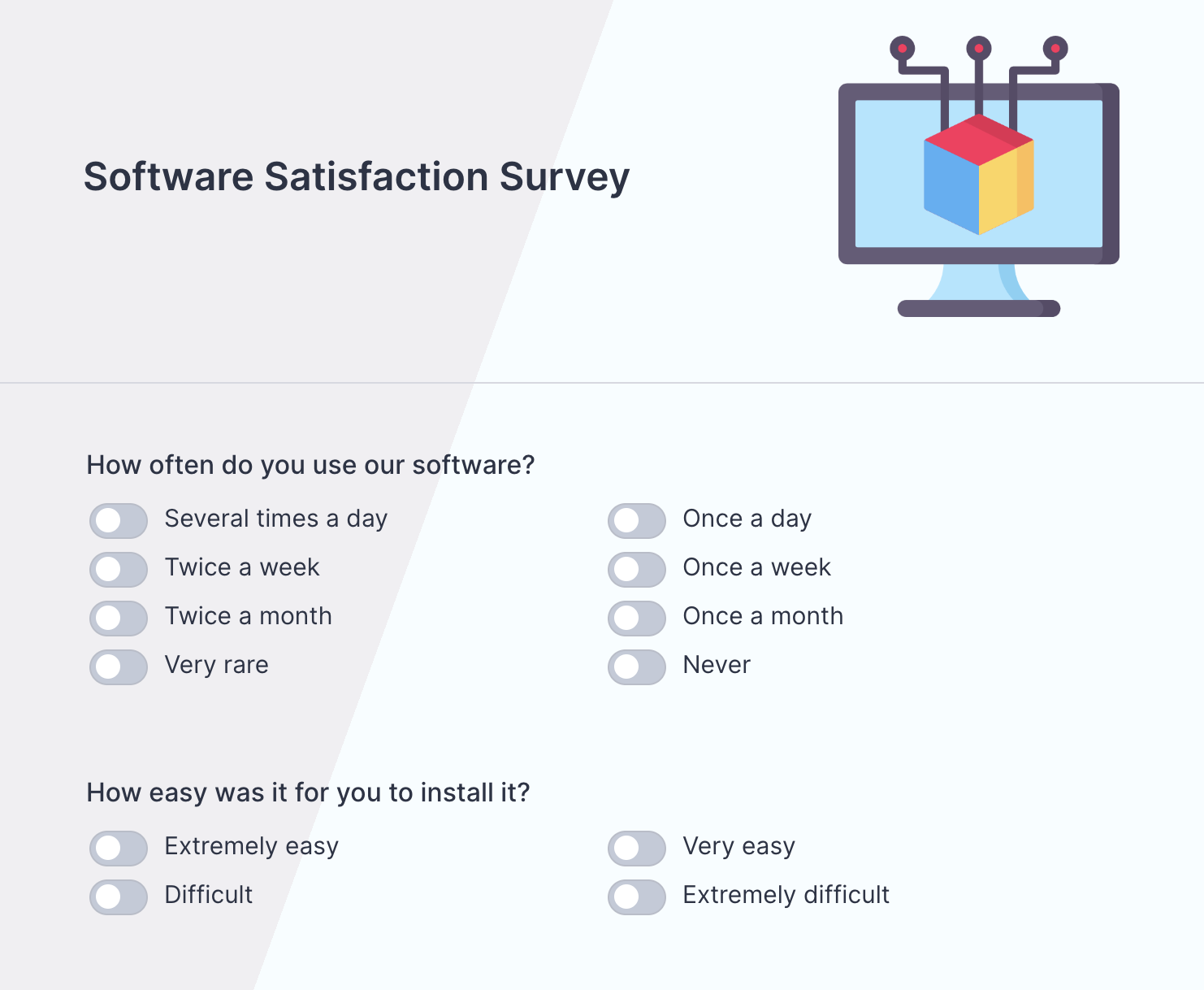 Software Satisfaction Survey

How often do you use our software?

Several times a day

Twice a week

Twice a month

Very rare

Once a day

Once a week

Once a month

Never

How easy was it for you to install it?

Extremely easy

Difficult

Very easy

Extremely difficult